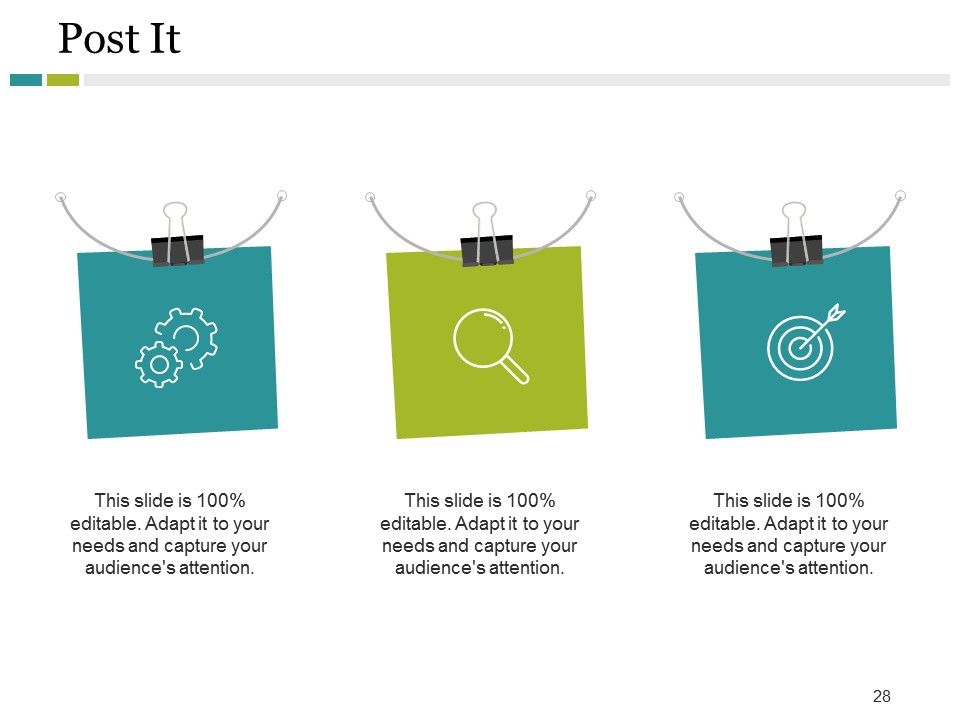 Post It

This slide is 100% editable. Adapt it to your needs and capture your audience's attention.

This slide is 100% editable. Adapt it to your needs and capture your audience's attention.

This slide is 100% editable. Adapt it to your needs and capture your audience's attention.

28